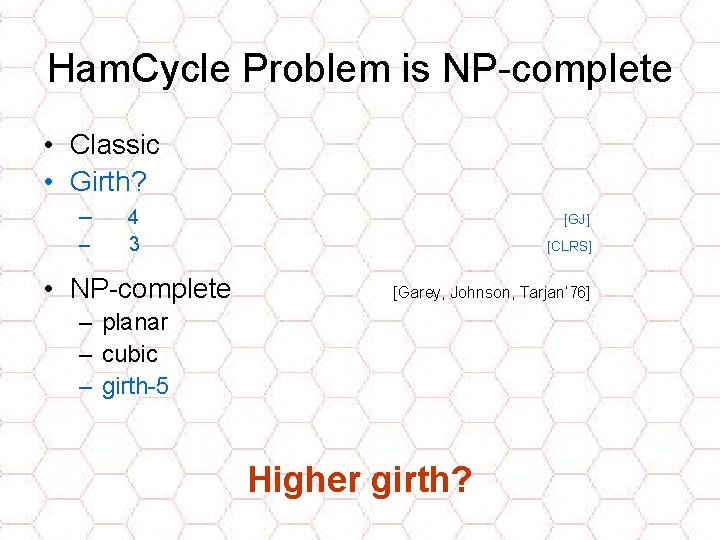 HamCycle Problem is NP-complete

• Classic
• Girth?
– 4 [GJ]
– 3 [CLRS]
• NP-complete [Garey, Johnson, Tarjan'76]
– planar
– cubic
– girth-5

Higher girth?